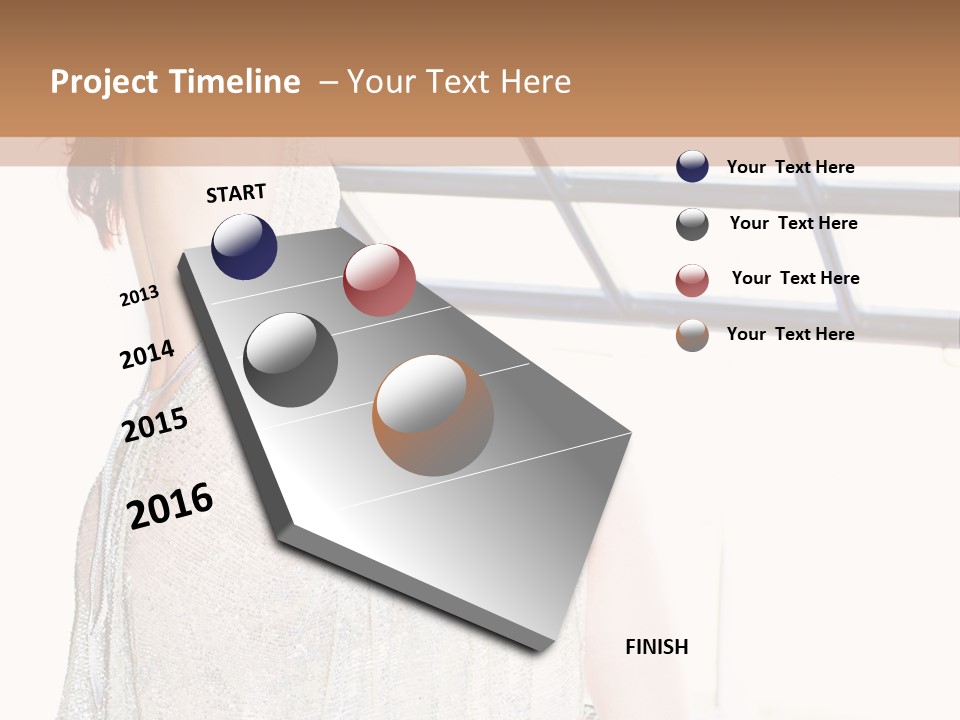 Project Timeline – Your Text Here

START

2013

2014

2015

2016

FINISH

Your Text Here

Your Text Here

Your Text Here

Your Text Here